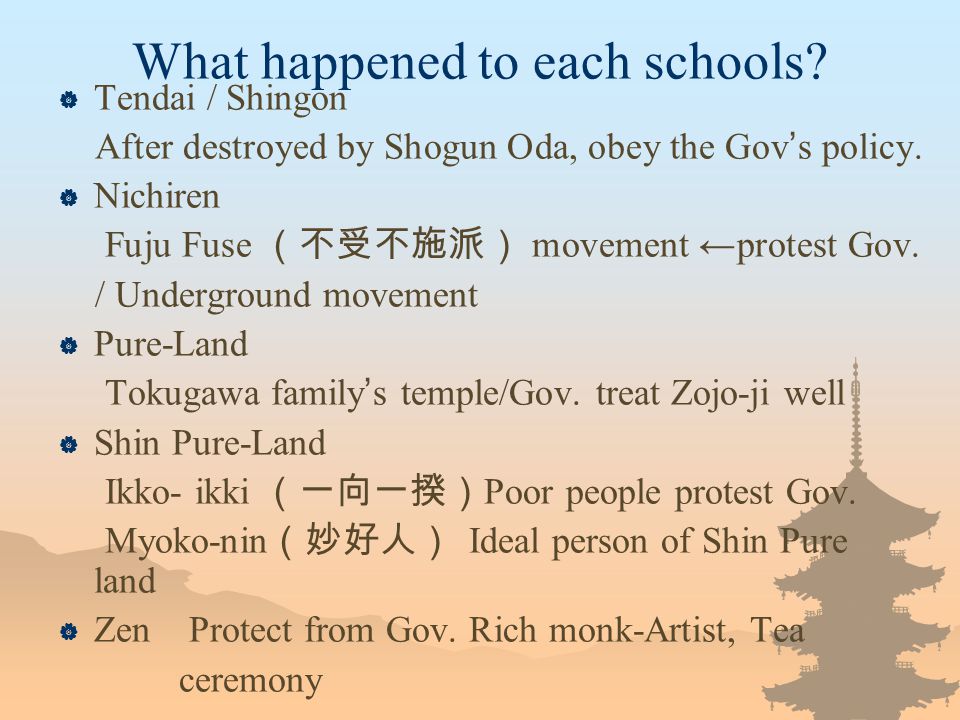 What happened to each schools?

Tendai / Shingon

After destroyed by Shogun Oda, obey the Gov's policy.

Nichiren

Fuju Fuse （不受不施派） movement ←protest Gov. / Underground movement

Pure-Land

Tokugawa family's temple/Gov. treat Zojo-ji well

Shin Pure-Land

Ikko- ikki （一向一揆）Poor people protest Gov.

Myoko-nin（妙好人） Ideal person of Shin Pure land

Zen Protect from Gov. Rich monk-Artist, Tea ceremony